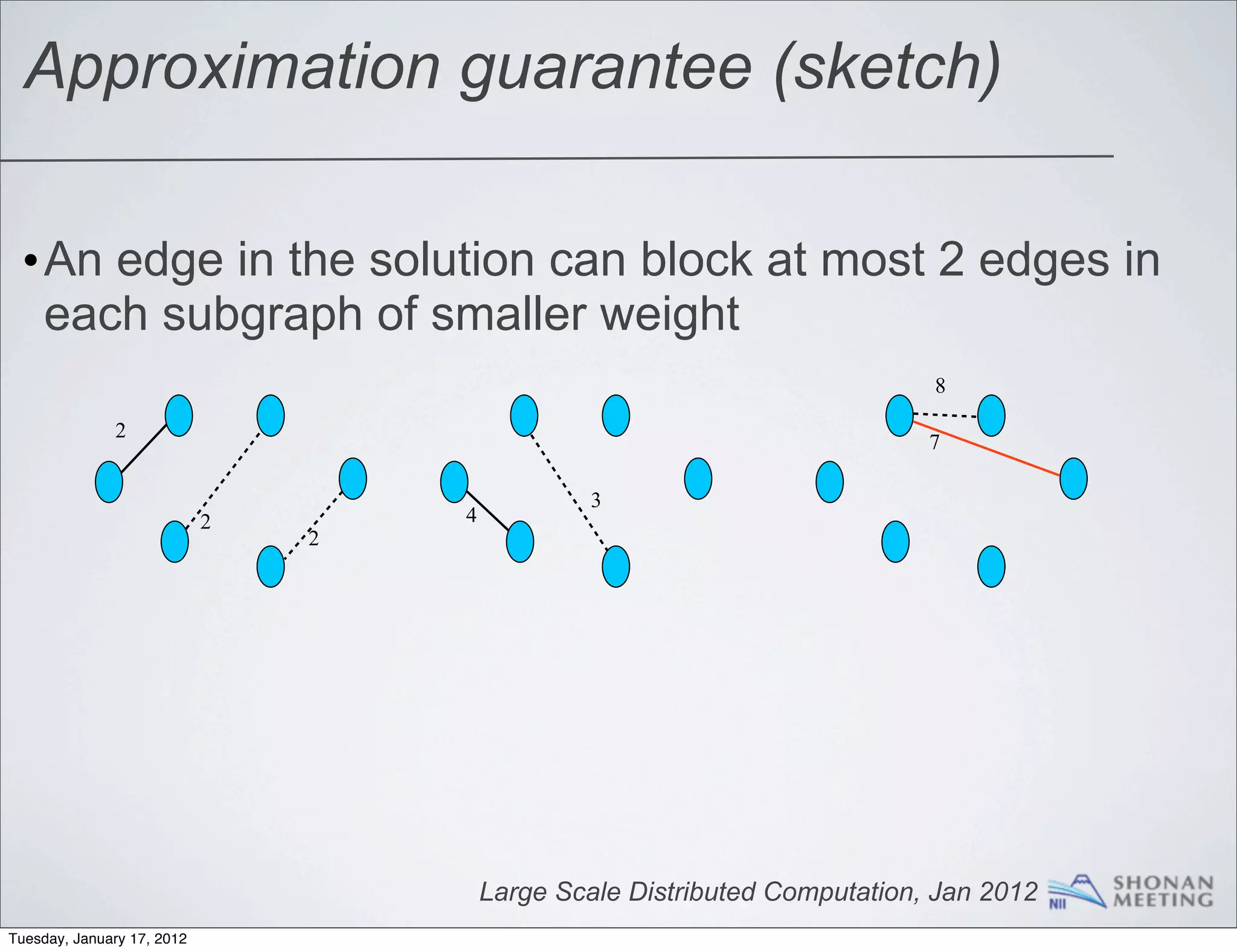 Approximation guarantee (sketch)

• An edge in the solution can block at most 2 edges in each subgraph of smaller weight

2
2
2
4
3
8
7

Large Scale Distributed Computation, Jan 2012

NII SHONAN MEETING

Tuesday, January 17, 2012